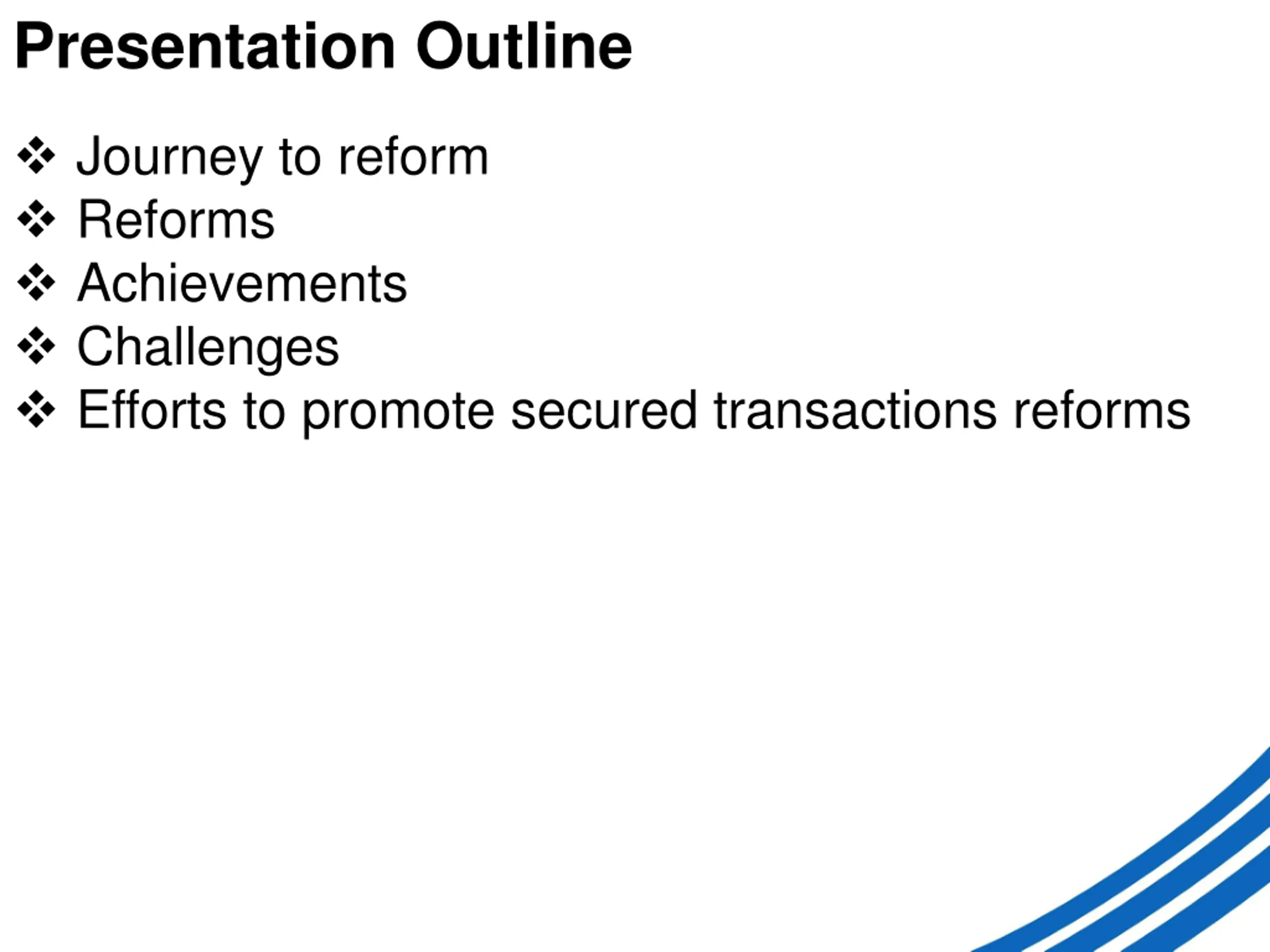 Presentation Outline

❖ Journey to reform
❖ Reforms
❖ Achievements
❖ Challenges
❖ Efforts to promote secured transactions reforms